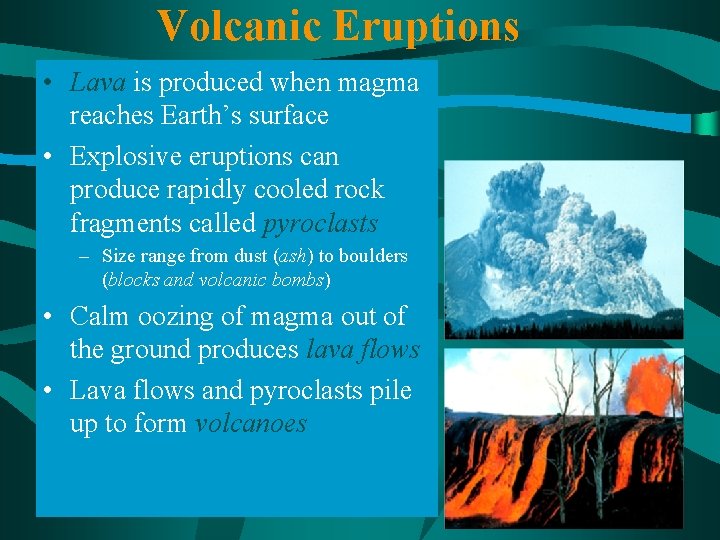 Volcanic Eruptions

• Lava is produced when magma reaches Earth's surface

• Explosive eruptions can produce rapidly cooled rock fragments called pyroclasts

– Size range from dust (ash) to boulders (blocks and volcanic bombs)

• Calm oozing of magma out of the ground produces lava flows

• Lava flows and pyroclasts pile up to form volcanoes